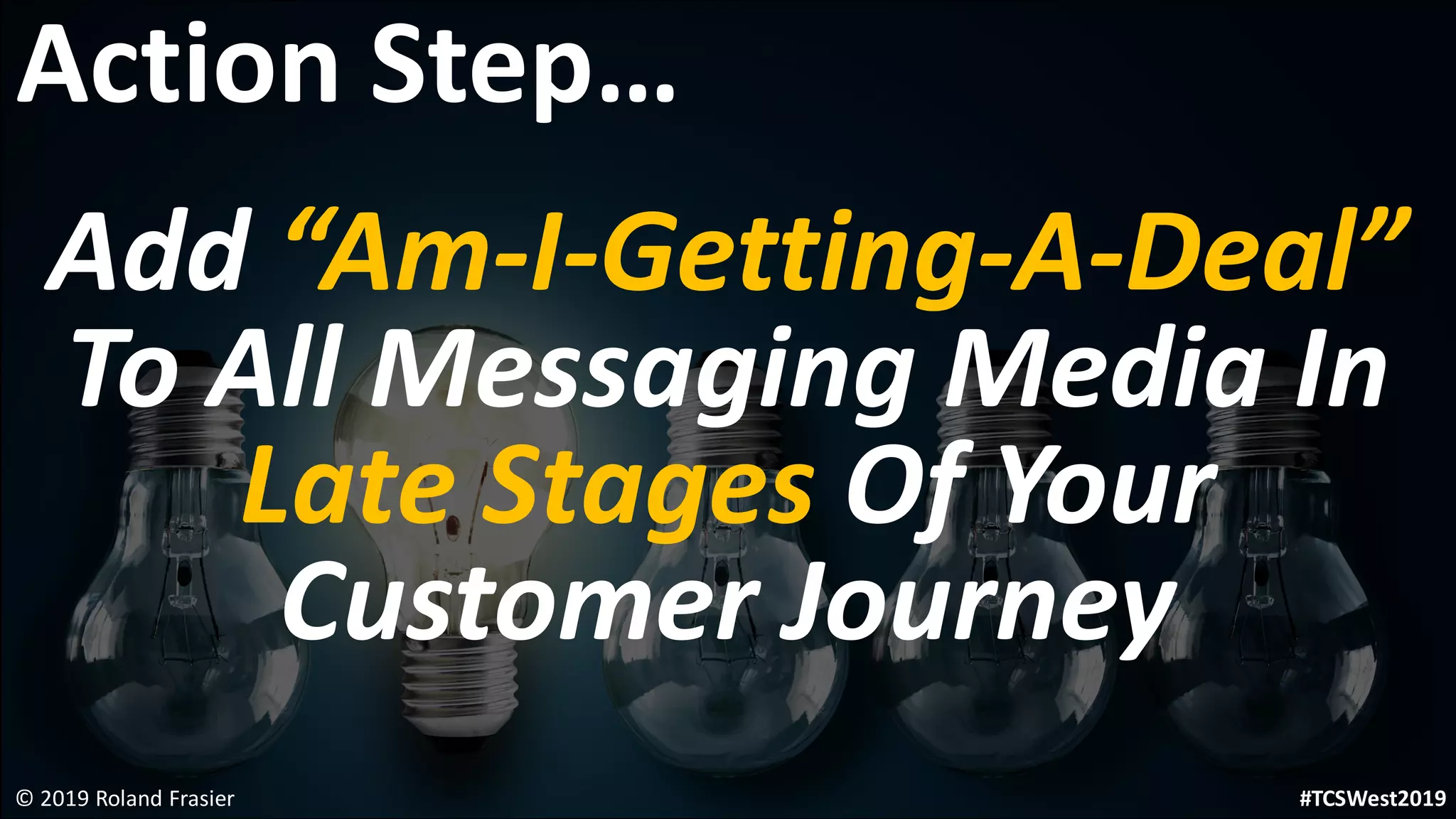 Action Step…

Add “Am-I-Getting-A-Deal” To All Messaging Media In Late Stages Of Your Customer Journey

© 2019 Roland Frasier

#TCSWest2019